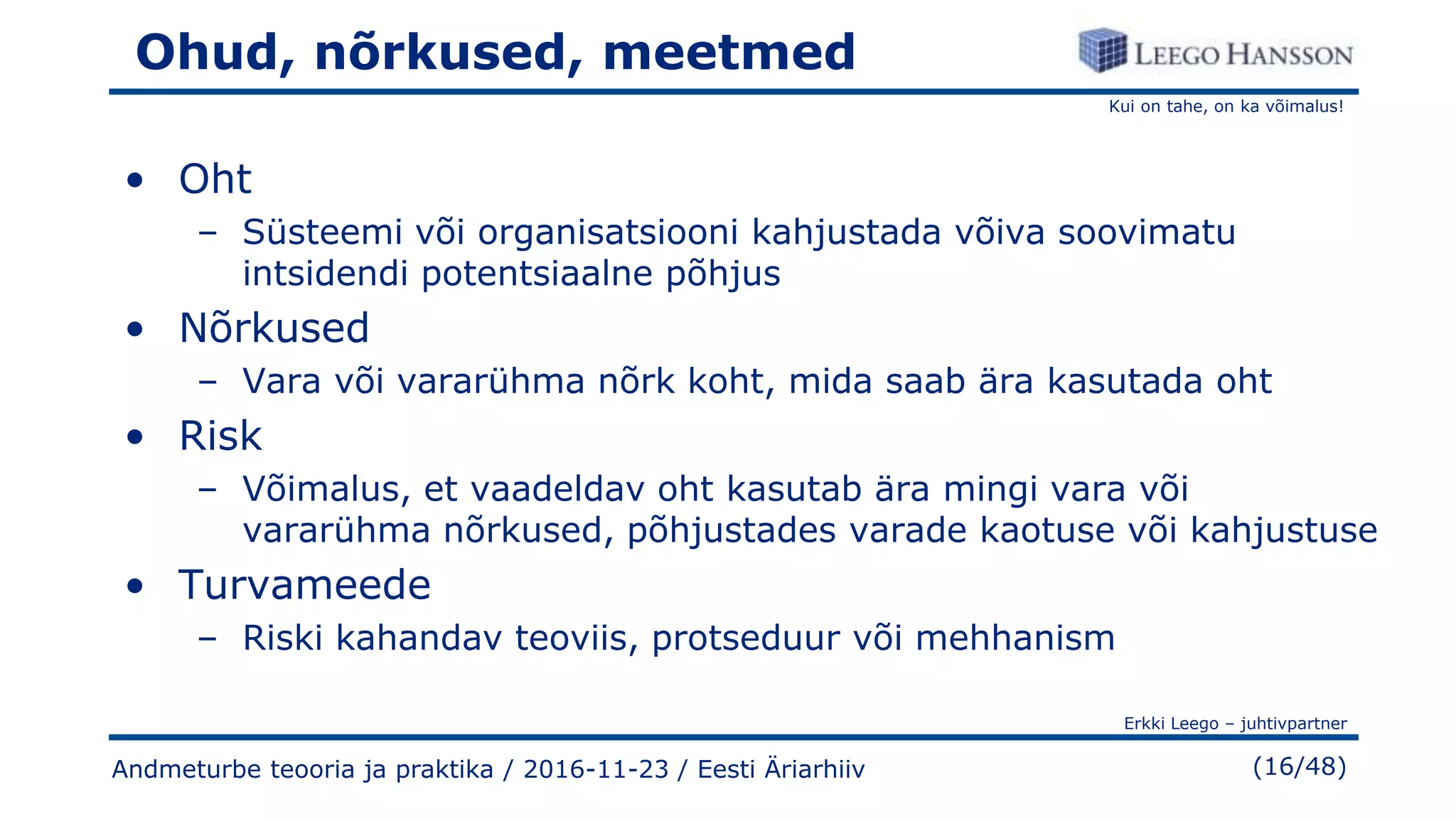 Ohud, nõrkused, meetmed

LEEGO HANSSON

Kui on tahe, on ka võimalus!

• Oht
– Süsteemi või organisatsiooni kahjustada võiva soovimatu intsidendi potentsiaalne põhjus
• Nõrkused
– Vara või vararühma nõrk koht, mida saab ära kasutada oht
• Risk
– Võimalus, et vaadeldav oht kasutab ära mingi vara või vararühma nõrkused, põhjustades varade kaotuse või kahjustuse
• Turvameede
– Riski kahandav teoviis, protseduur või mehhanism

Erkki Leego – juhtivpartner

Andmeturbe teooria ja praktika / 2016-11-23 / Eesti Äriarhiiv

(16/48)